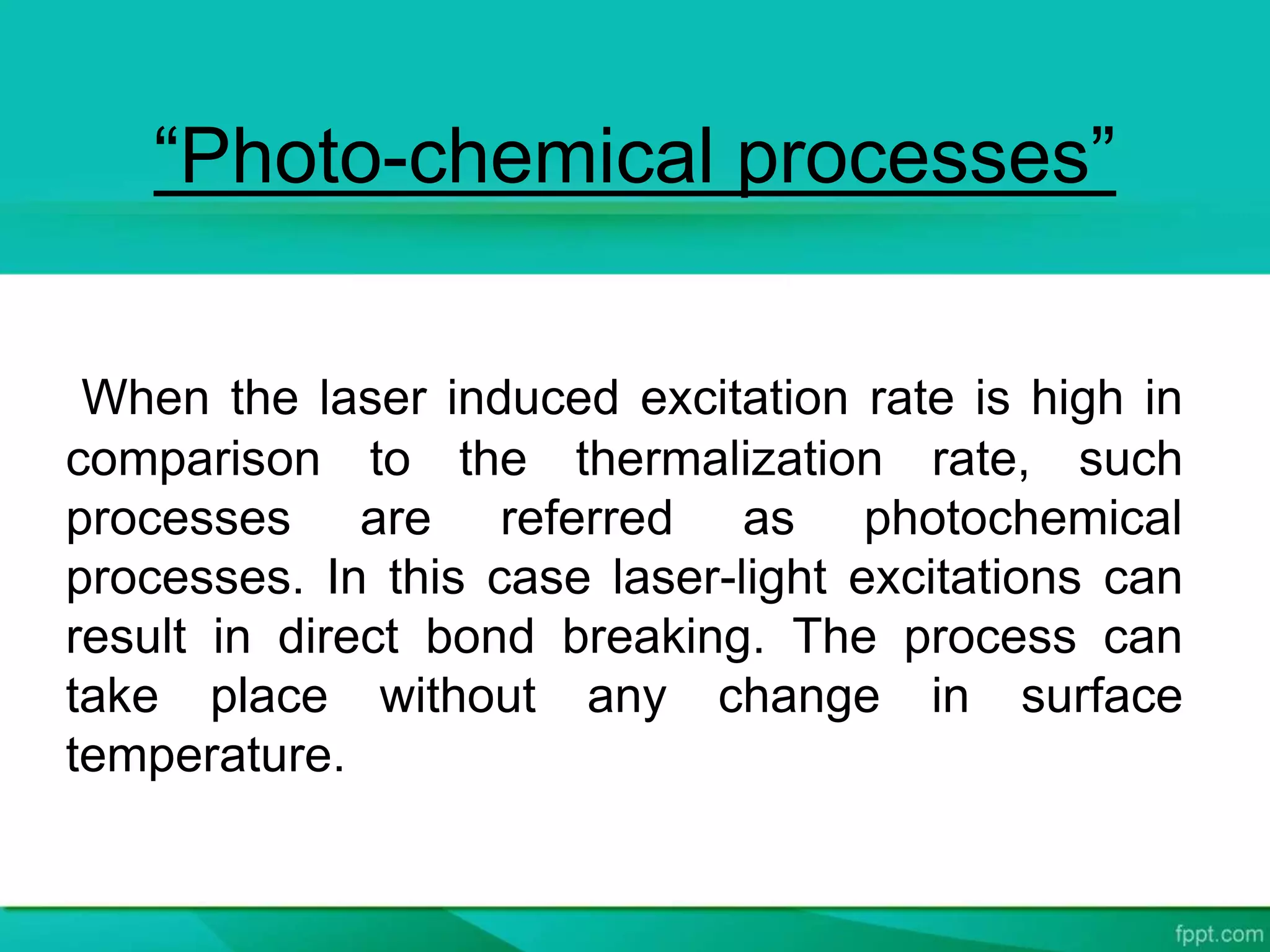 “Photo-chemical processes”

When the laser induced excitation rate is high in comparison to the thermalization rate, such processes are referred as photochemical processes. In this case laser-light excitations can result in direct bond breaking. The process can take place without any change in surface temperature.

fppt.com